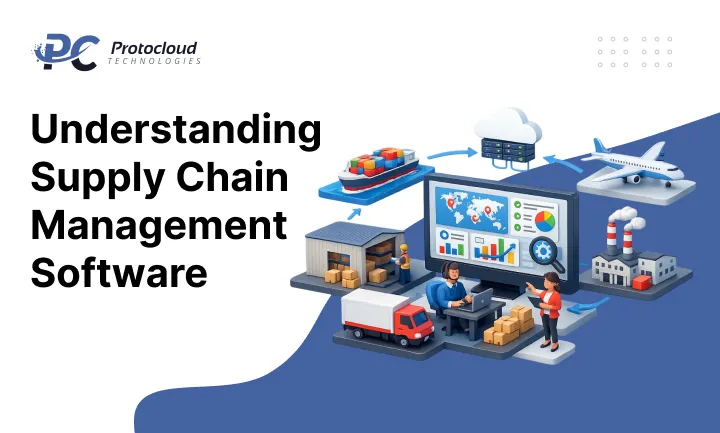 PC Protocloud TECHNOLOGIES

Understanding Supply Chain Management Software